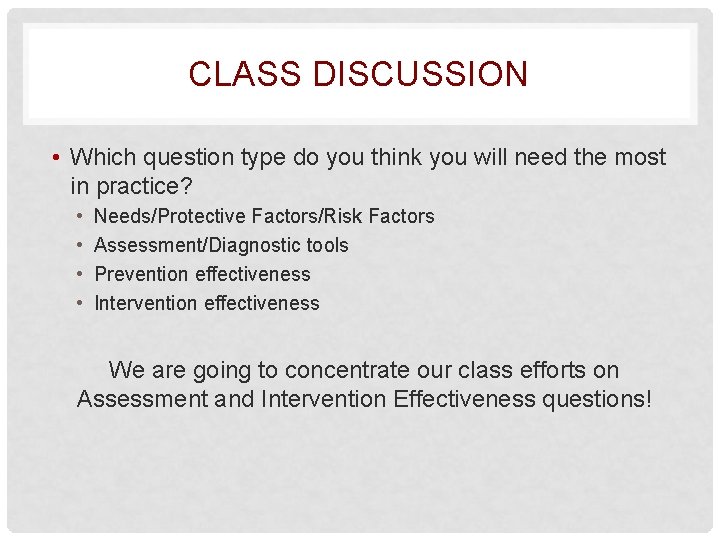 CLASS DISCUSSION

• Which question type do you think you will need the most in practice?
  • Needs/Protective Factors/Risk Factors
  • Assessment/Diagnostic tools
  • Prevention effectiveness
  • Intervention effectiveness

We are going to concentrate our class efforts on Assessment and Intervention Effectiveness questions!